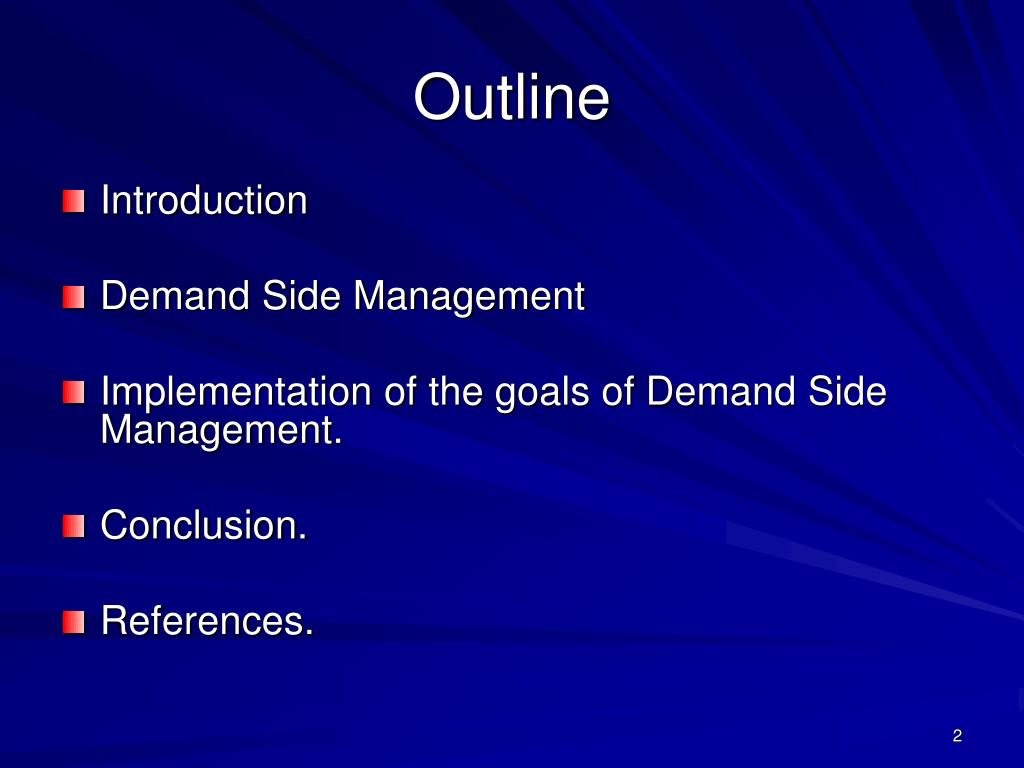 Outline

Introduction

Demand Side Management

Implementation of the goals of Demand Side Management.

Conclusion.

References.

2